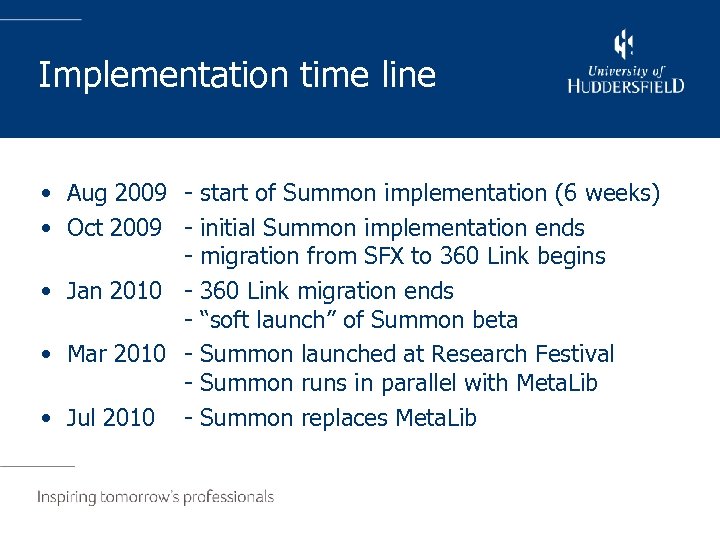 Implementation time line

University of
HUDDERSFIELD

• Aug 2009 - start of Summon implementation (6 weeks)
• Oct 2009 - initial Summon implementation ends
- migration from SFX to 360 Link begins
• Jan 2010 - 360 Link migration ends
- "soft launch" of Summon beta
• Mar 2010 - Summon launched at Research Festival
- Summon runs in parallel with MetaLib
• Jul 2010 - Summon replaces MetaLib

Inspiring tomorrow's professionals